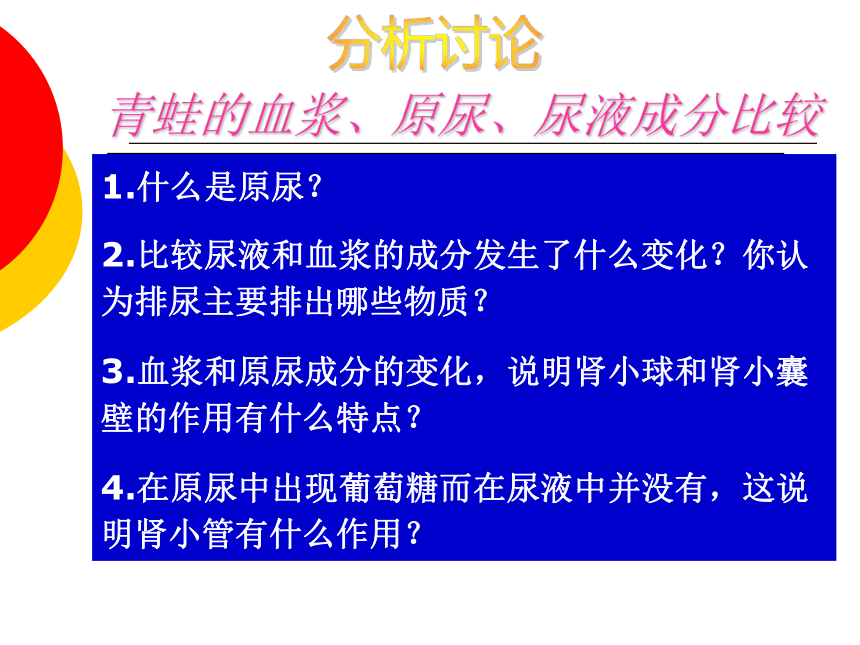 分析讨论

青蛙的血浆、原尿、尿液成分比较

1.什么是原尿？

2.比较尿液和血浆的成分发生了什么变化？你认为排尿主要排出哪些物质？

3.血浆和原尿成分的变化，说明肾小球和肾小囊壁的作用有什么特点？

4.在原尿中出现葡萄糖而在尿液中并没有，这说明肾小管有什么作用？